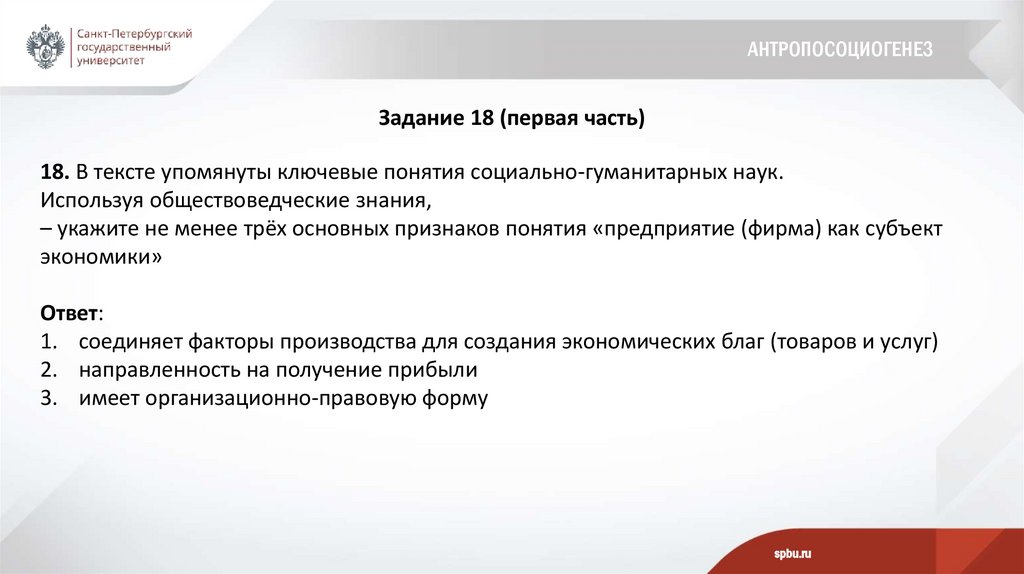 Санкт-Петербургский государственный университет

АНТРОПОСОЦИОГЕНЕЗ

Задание 18 (первая часть)

18. В тексте упомянуты ключевые понятия социально-гуманитарных наук.
Используя обществоведческие знания,
– укажите не менее трёх основных признаков понятия «предприятие (фирма) как субъект экономики»

Ответ:
1. соединяет факторы производства для создания экономических благ (товаров и услуг)
2. направленность на получение прибыли
3. имеет организационно-правовую форму

spbu.ru